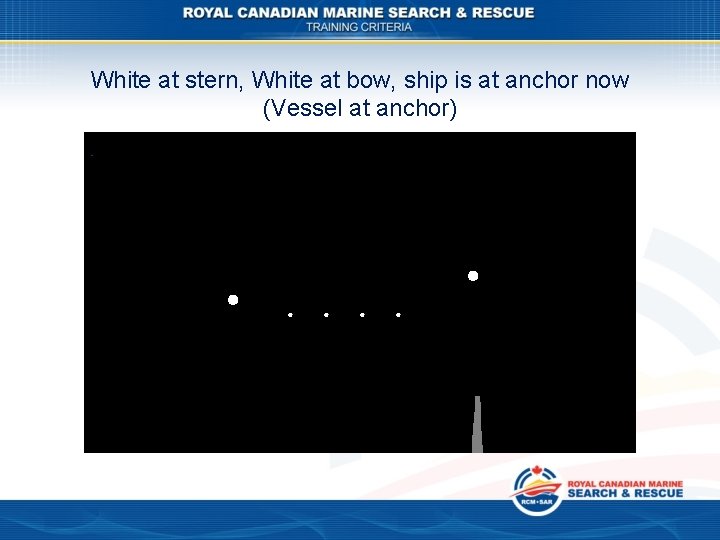 ROYAL CANADIAN MARINE SEARCH & RESCUE
TRAINING CRITERIA

White at stern, White at bow, ship is at anchor now
(Vessel at anchor)

RCM•SAR
ROYAL CANADIAN MARINE
SEARCH & RESCUE